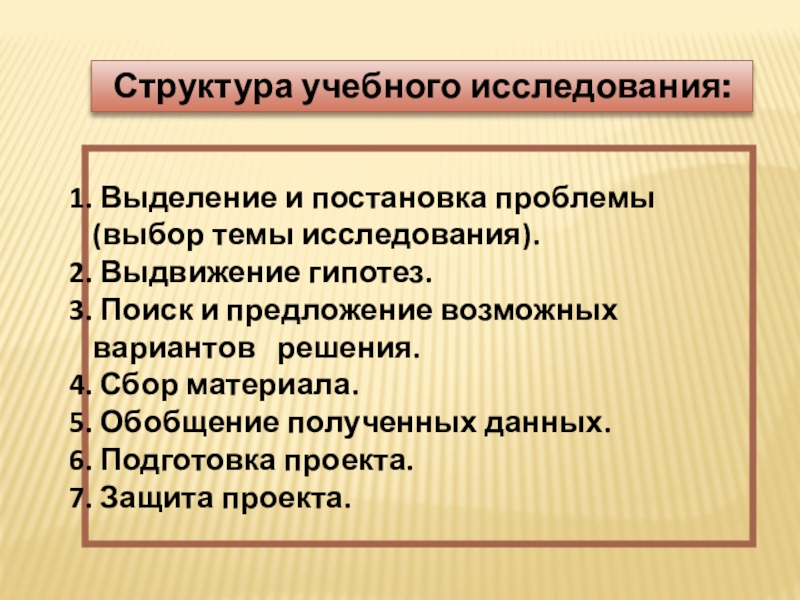 Структура учебного исследования:

1. Выделение и постановка проблемы (выбор темы исследования).
2. Выдвижение гипотез.
3. Поиск и предложение возможных вариантов решения.
4. Сбор материала.
5. Обобщение полученных данных.
6. Подготовка проекта.
7. Защита проекта.